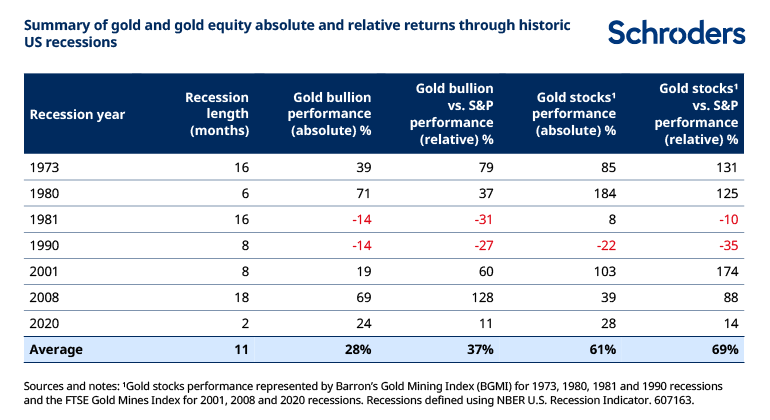 Summary of gold and gold equity absolute and relative returns through historic US recessions

Schroders

| Recession year | Recession length (months) | Gold bullion performance (absolute) % | Gold bullion vs. S&P performance (relative) % | Gold stocks¹ performance (absolute) % | Gold stocks¹ vs. S&P performance (relative) % |
|---|---|---|---|---|---|
| 1973 | 16 | 39 | 79 | 85 | 131 |
| 1980 | 6 | 71 | 37 | 184 | 125 |
| 1981 | 16 | -14 | -31 | 8 | -10 |
| 1990 | 8 | -14 | -27 | -22 | -35 |
| 2001 | 8 | 19 | 60 | 103 | 174 |
| 2008 | 18 | 69 | 128 | 39 | 88 |
| 2020 | 2 | 24 | 11 | 28 | 14 |
| Average | 11 | 28% | 37% | 61% | 69% |

Sources and notes: ¹Gold stocks performance represented by Barron's Gold Mining Index (BGMI) for 1973, 1980, 1981 and 1990 recessions and the FTSE Gold Mines Index for 2001, 2008 and 2020 recessions. Recessions defined using NBER U.S. Recession Indicator. 607163.